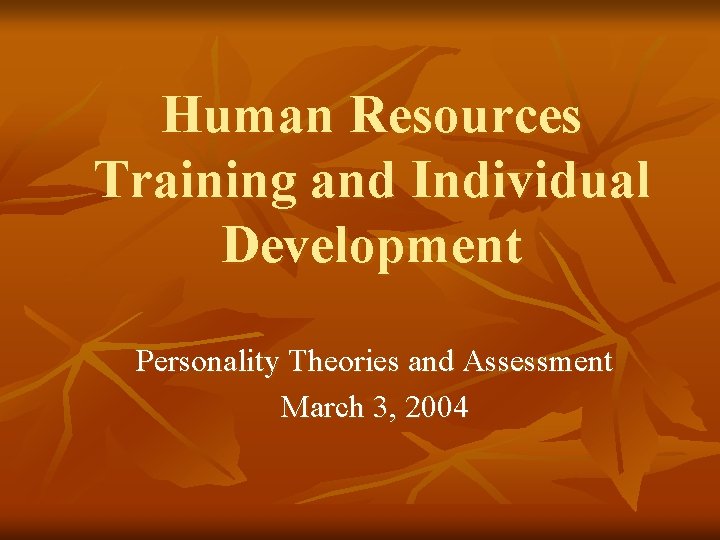 Human Resources Training and Individual Development

Personality Theories and Assessment
March 3, 2004